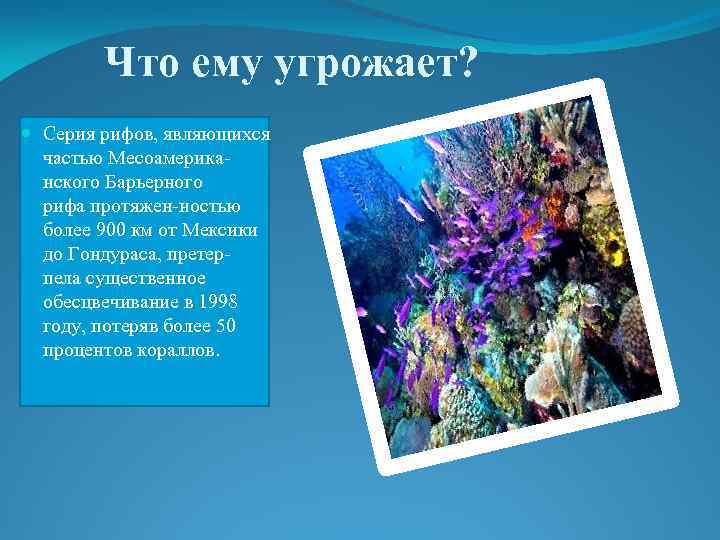 Что ему угрожает?

Серия рифов, являющихся частью Месоамериканского Барьерного рифа протяжен-ностью более 900 км от Мексики до Гондураса, претерпела существенное обесцвечивание в 1998 году, потеряв более 50 процентов кораллов.